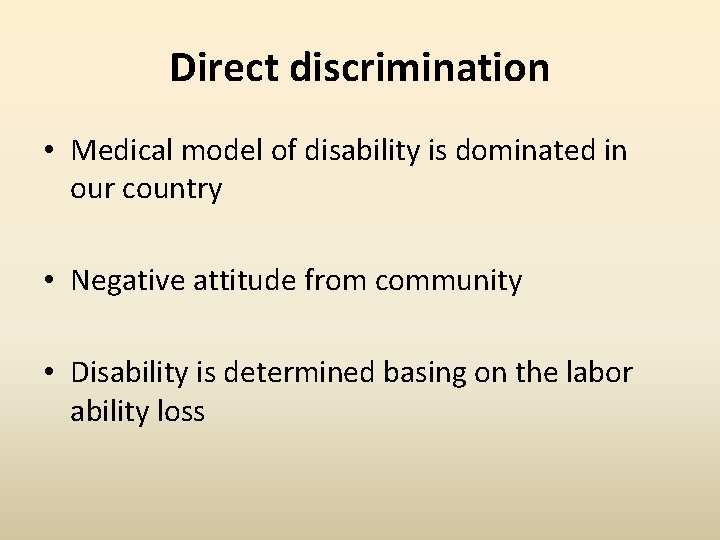 Direct discrimination

• Medical model of disability is dominated in our country

• Negative attitude from community

• Disability is determined basing on the labor ability loss